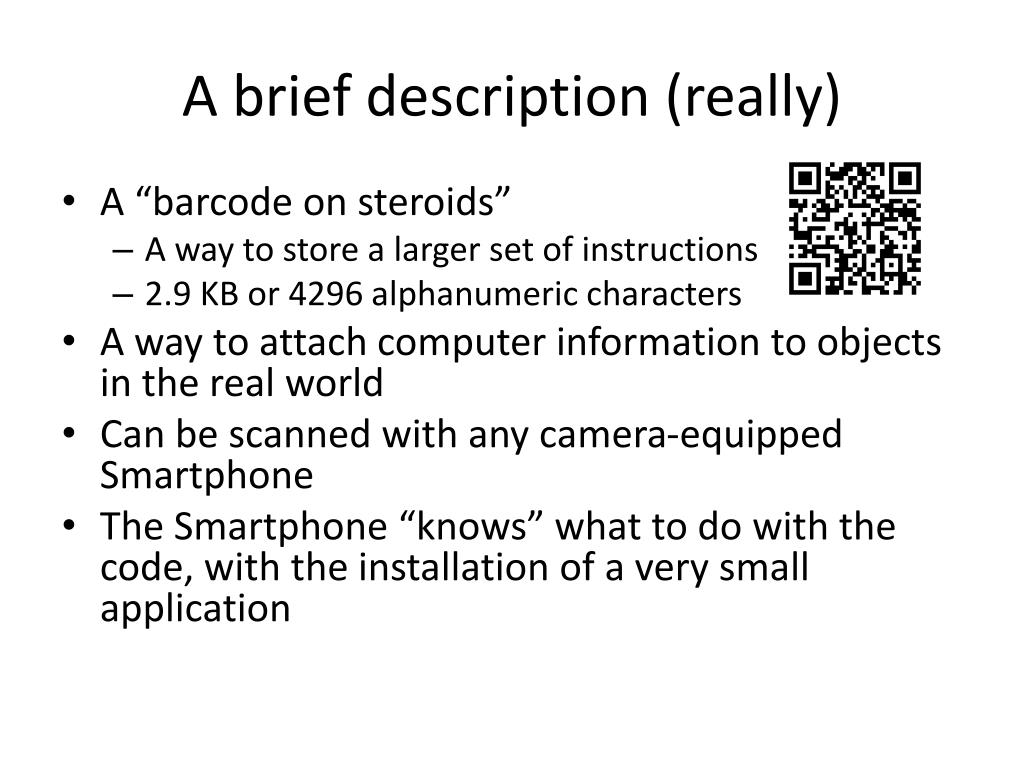 A brief description (really)

• A “barcode on steroids”
– A way to store a larger set of instructions
– 2.9 KB or 4296 alphanumeric characters
• A way to attach computer information to objects in the real world
• Can be scanned with any camera-equipped Smartphone
• The Smartphone “knows” what to do with the code, with the installation of a very small application